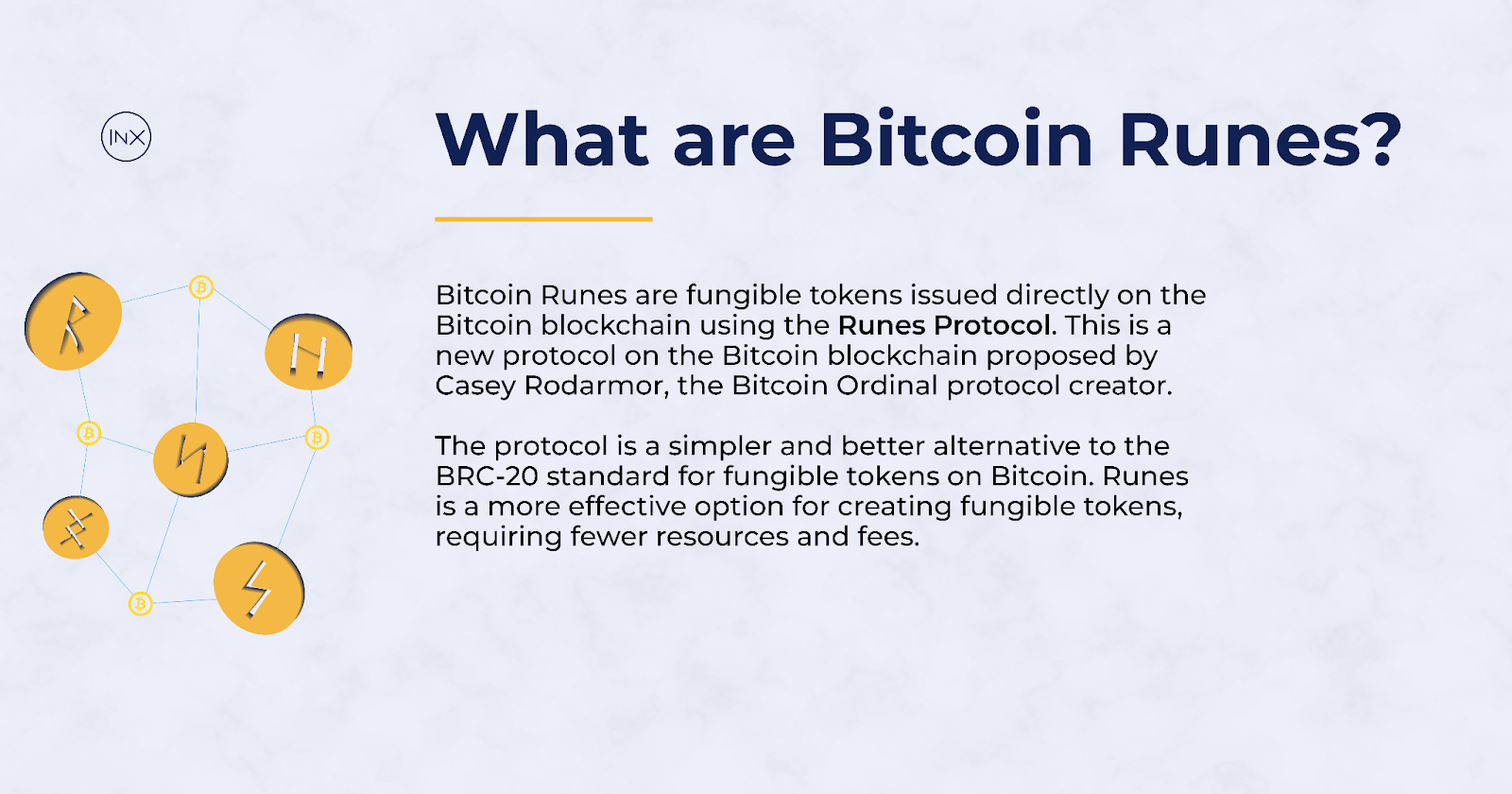 INX

What are Bitcoin Runes?

Bitcoin Runes are fungible tokens issued directly on the Bitcoin blockchain using the Runes Protocol. This is a new protocol on the Bitcoin blockchain proposed by Casey Rodarmor, the Bitcoin Ordinal protocol creator.

The protocol is a simpler and better alternative to the BRC-20 standard for fungible tokens on Bitcoin. Runes is a more effective option for creating fungible tokens, requiring fewer resources and fees.